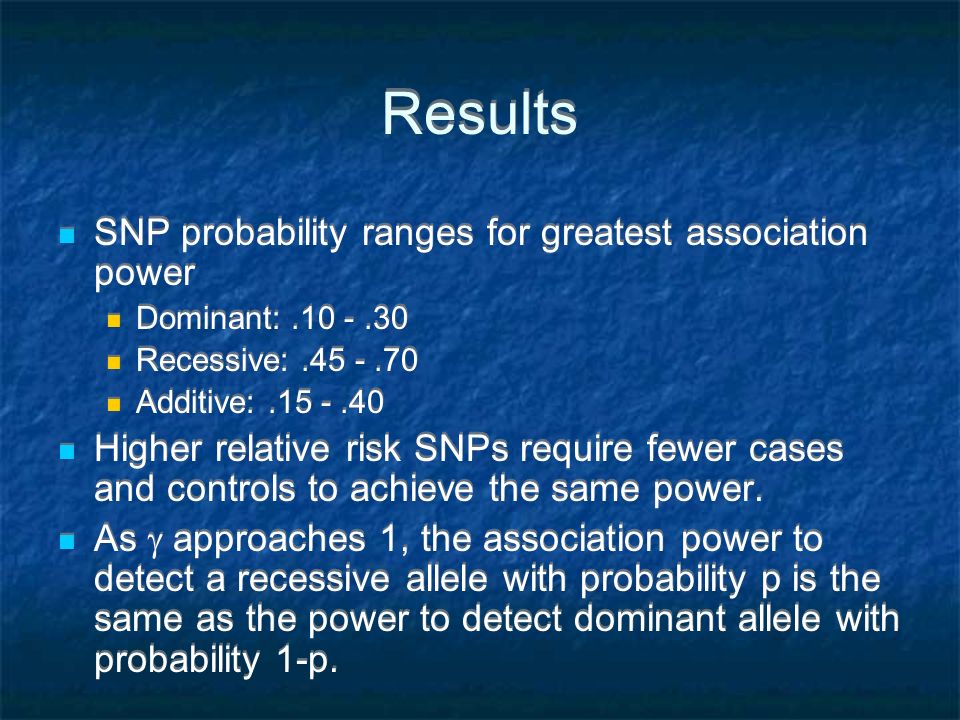 Results

SNP probability ranges for greatest association power

Dominant: .10 - .30

Recessive: .45 - .70

Additive: .15 - .40

Higher relative risk SNPs require fewer cases and controls to achieve the same power.

As $\gamma$ approaches 1, the association power to detect a recessive allele with probability p is the same as the power to detect dominant allele with probability 1-p.